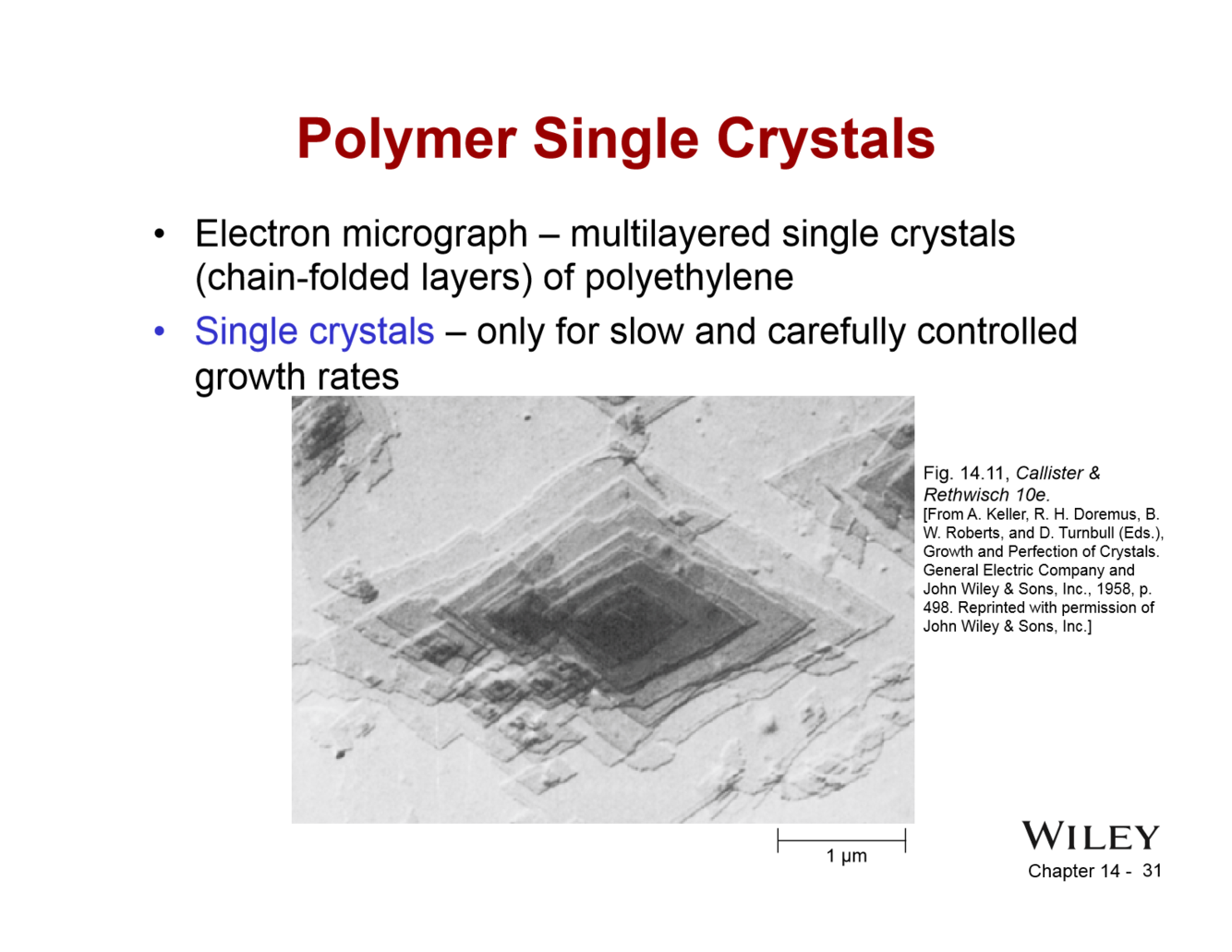 Polymer Single Crystals

• Electron micrograph – multilayered single crystals (chain-folded layers) of polyethylene

• Single crystals – only for slow and carefully controlled growth rates

Fig. 14.11, Callister & Rethwisch 10e.
[From A. Keller, R. H. Doremus, B. W. Roberts, and D. Turnbull (Eds.), Growth and Perfection of Crystals. General Electric Company and John Wiley & Sons, Inc., 1958, p. 498. Reprinted with permission of John Wiley & Sons, Inc.]

1 μm

WILEY

Chapter 14 - 31